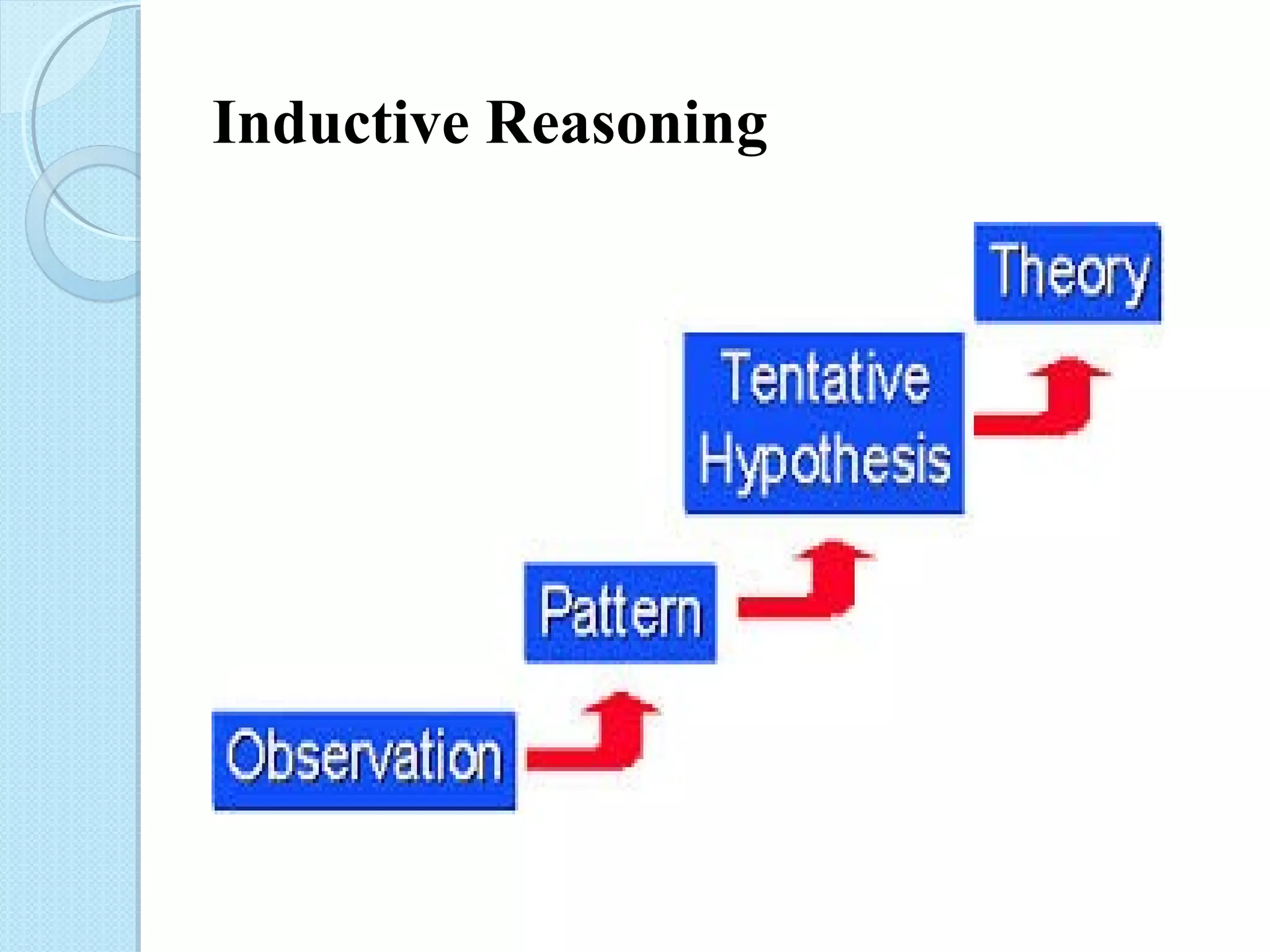 Inductive Reasoning

Theory

Tentative Hypothesis

Pattern

Observation